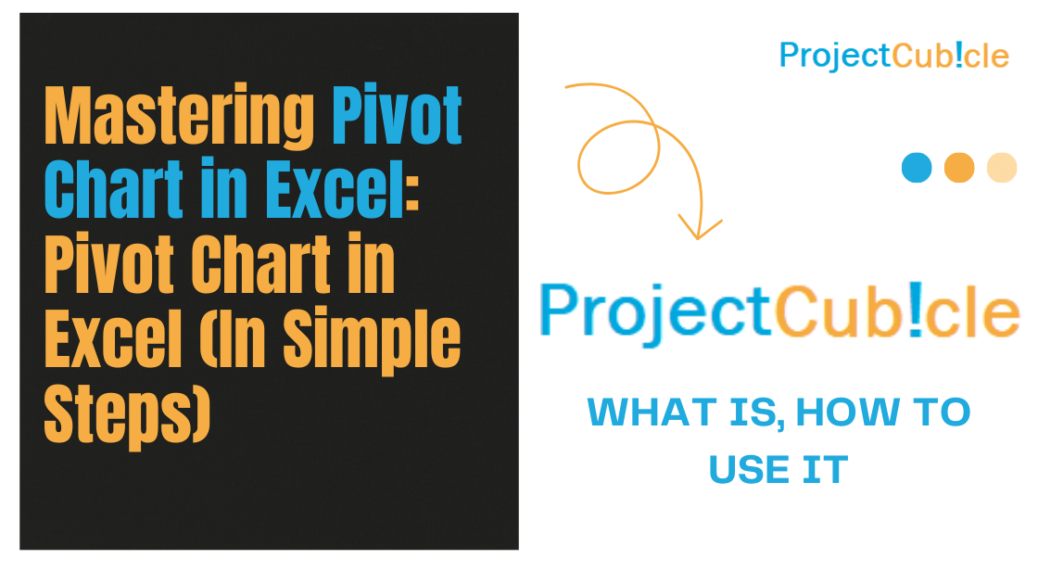 Mastering Pivot Chart in Excel: Pivot Chart in Excel (In Simple Steps)

ProjectCub!cle

ProjectCub!cle

WHAT IS, HOW TO USE IT